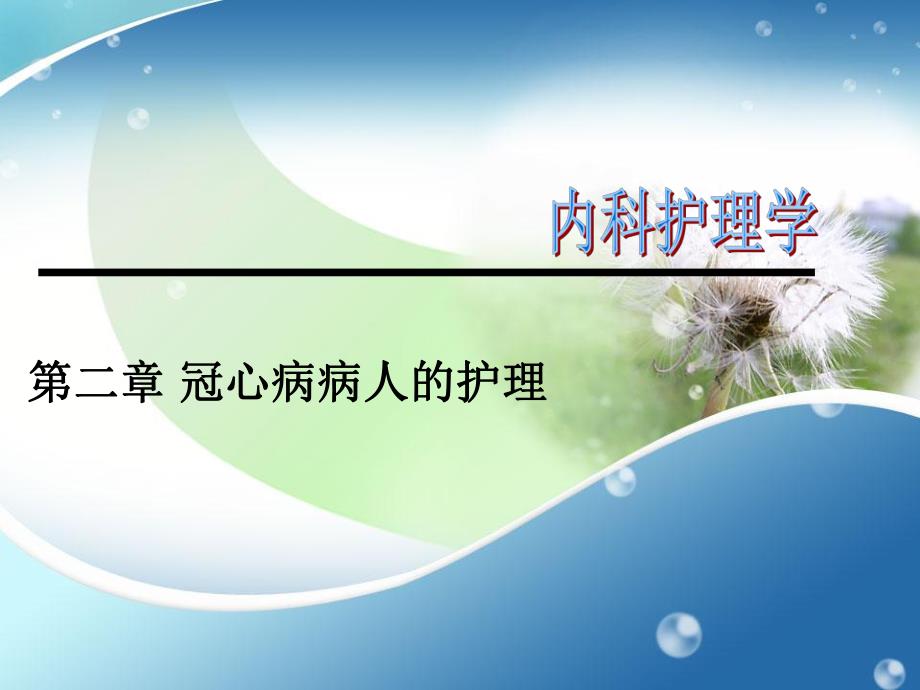 内科护理学

第二章 冠心病病人的护理